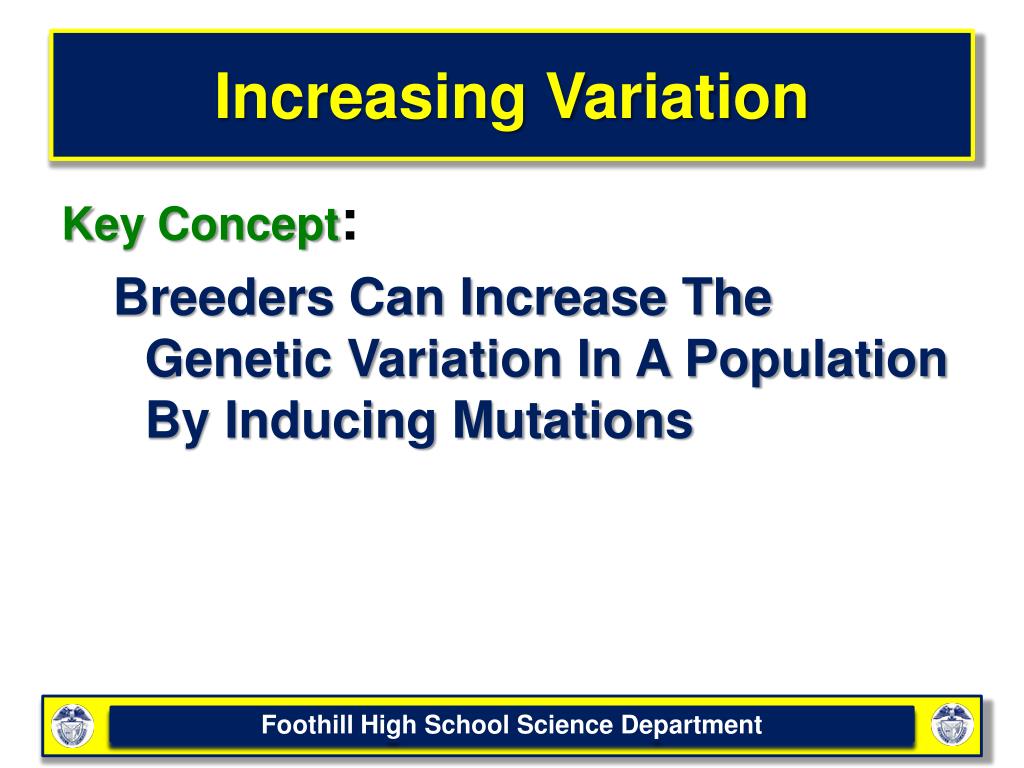 Increasing Variation

Key Concept:

Breeders Can Increase The Genetic Variation In A Population By Inducing Mutations

Foothill High School Science Department